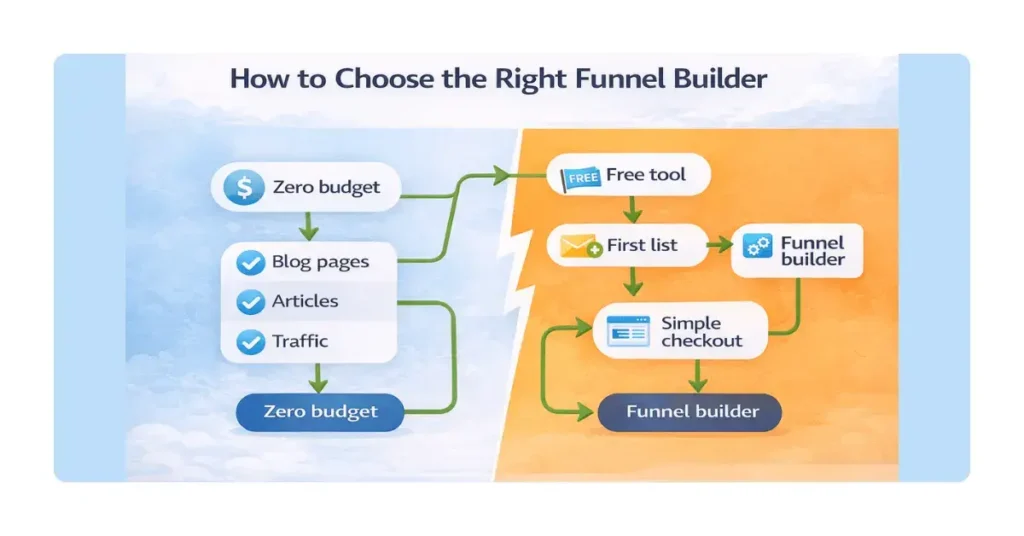 How to Choose the Right Funnel Builder

$ Zero budget

Blog pages

Articles

Traffic

Zero budget

FREE Free tool

First list

Funnel builder

Simple checkout

Funnel builder